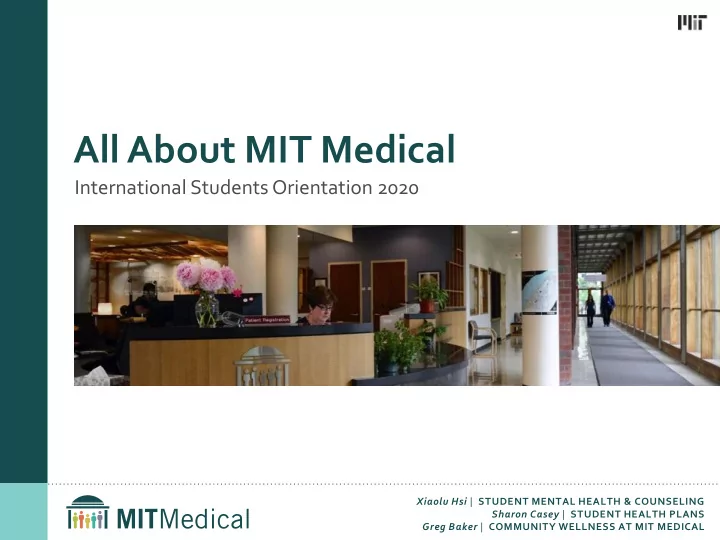 MIT

All About MIT Medical

International Students Orientation 2020

Patient Registration

MITMedical

Xiaolu Hsi | STUDENT MENTAL HEALTH & COUNSELING
Sharon Casey | STUDENT HEALTH PLANS
Greg Baker | COMMUNITY WELLNESS AT MIT MEDICAL